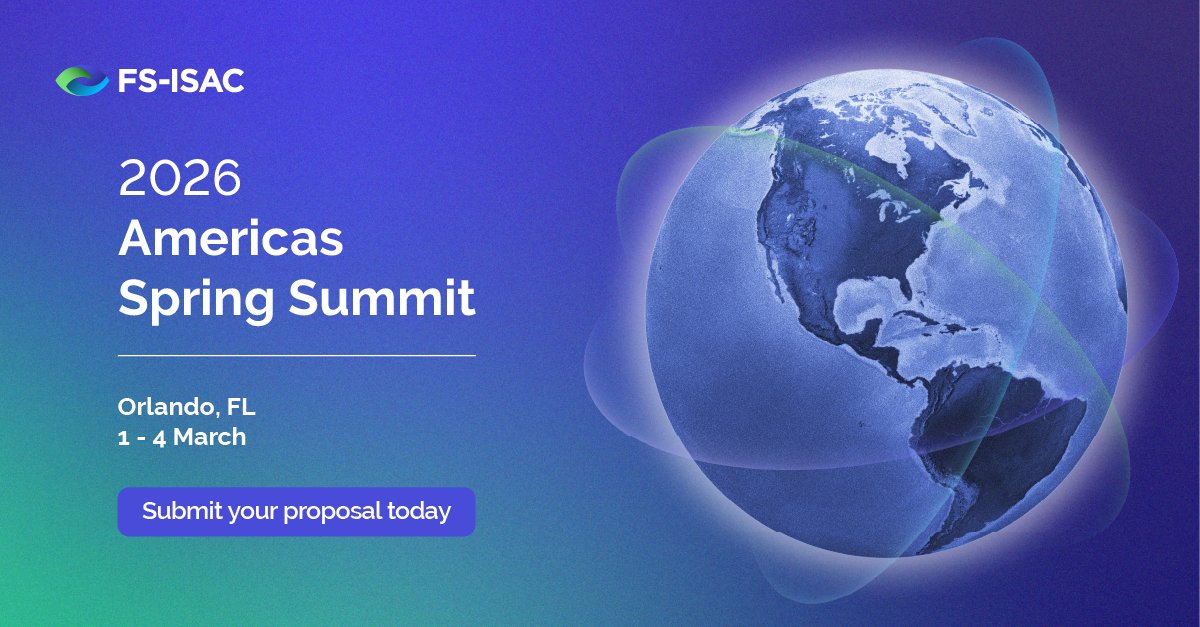 FS-ISAC

2026
Americas
Spring Summit

Orlando, FL
1 - 4 March

Submit your proposal today